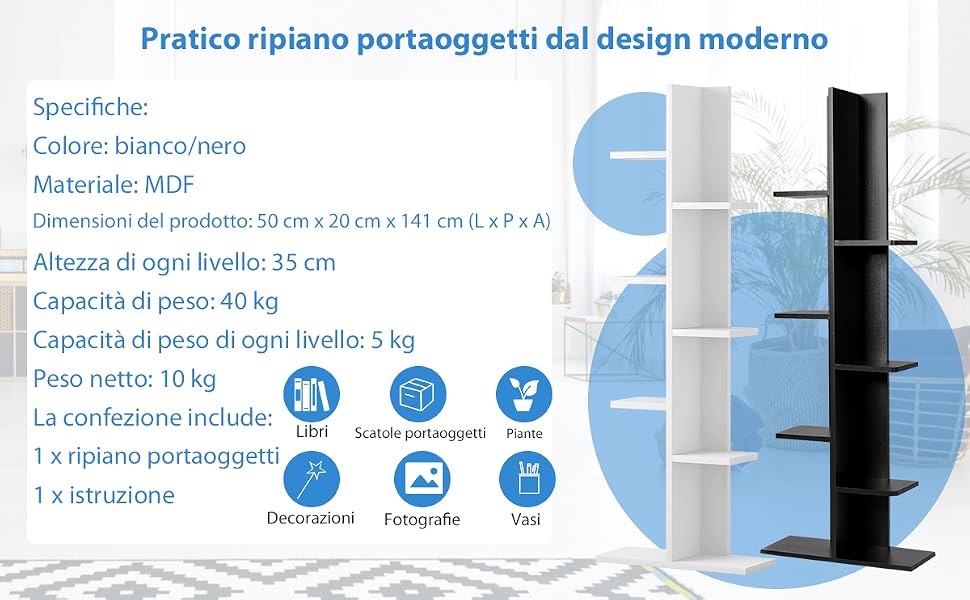 Pratico ripiano portaoggetti dal design moderno

Specifiche:
Colore: bianco/nero
Materiale: MDF
Dimensioni del prodotto: 50 cm x 20 cm x 141 cm (L x P x A)
Altezza di ogni livello: 35 cm
Capacità di peso: 40 kg
Capacità di peso di ogni livello: 5 kg
Peso netto: 10 kg
La confezione include:
1 x ripiano portaoggetti
1 x istruzione

Libri
Scatole portaoggetti
Piante
Decorazioni
Fotografie
Vasi